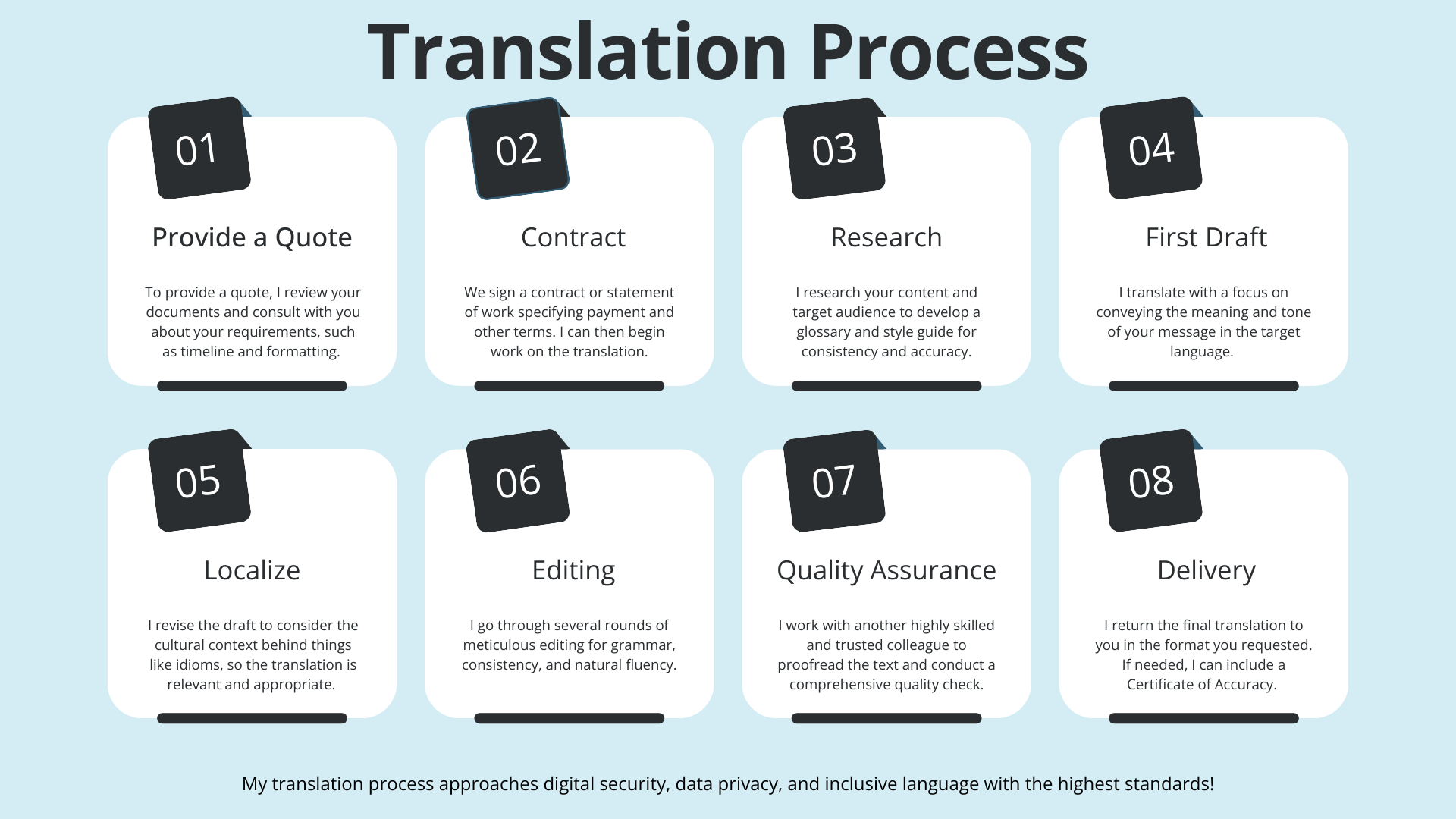 Translation Process

01

Provide a Quote

To provide a quote, I review your documents and consult with you about your requirements, such as timeline and formatting.

02

Contract

We sign a contract or statement of work specifying payment and other terms. I can then begin work on the translation.

03

Research

I research your content and target audience to develop a glossary and style guide for consistency and accuracy.

04

First Draft

I translate with a focus on conveying the meaning and tone of your message in the target language.

05

Localize

I revise the draft to consider the cultural context behind things like idioms, so the translation is relevant and appropriate.

06

Editing

I go through several rounds of meticulous editing for grammar, consistency, and natural fluency.

07

Quality Assurance

I work with another highly skilled and trusted colleague to proofread the text and conduct a comprehensive quality check.

08

Delivery

I return the final translation to you in the format you requested. If needed, I can include a Certificate of Accuracy.

My translation process approaches digital security, data privacy, and inclusive language with the highest standards!